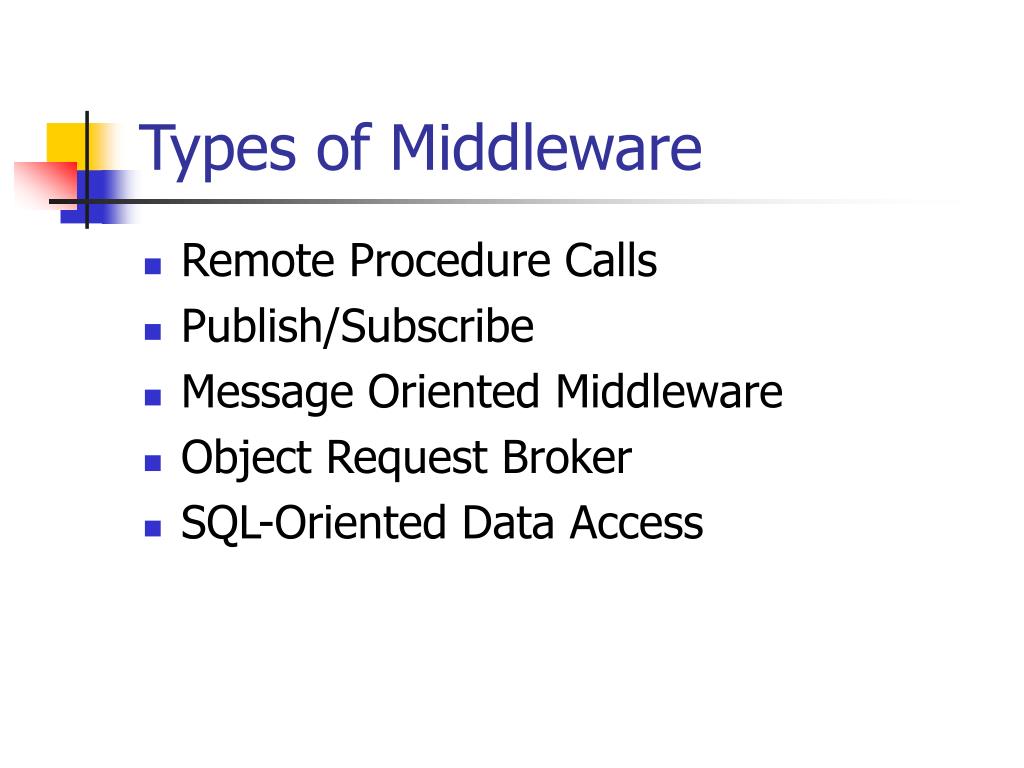 Types of Middleware

- Remote Procedure Calls
- Publish/Subscribe
- Message Oriented Middleware
- Object Request Broker
- SQL-Oriented Data Access